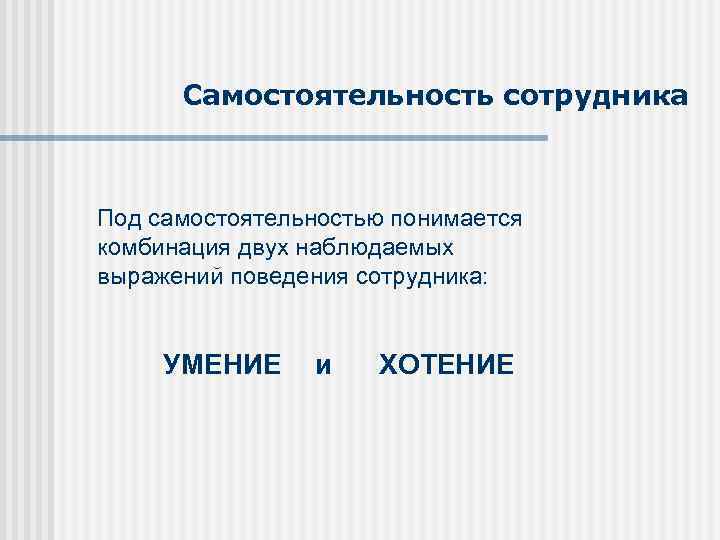 Самостоятельность сотрудника

Под самостоятельностью понимается комбинация двух наблюдаемых выражений поведения сотрудника:

УМЕНИЕ и ХОТЕНИЕ